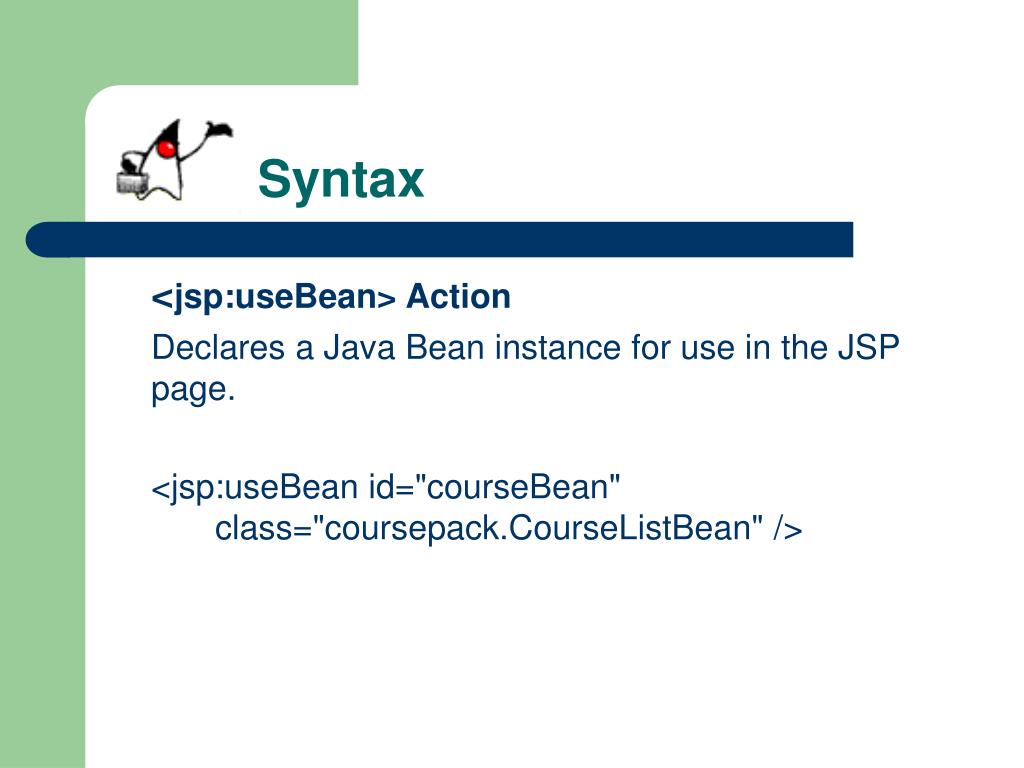 Syntax

<jsp:useBean> Action

Declares a Java Bean instance for use in the JSP page.

<jsp:useBean id="courseBean" class="coursepack.CourseListBean" />